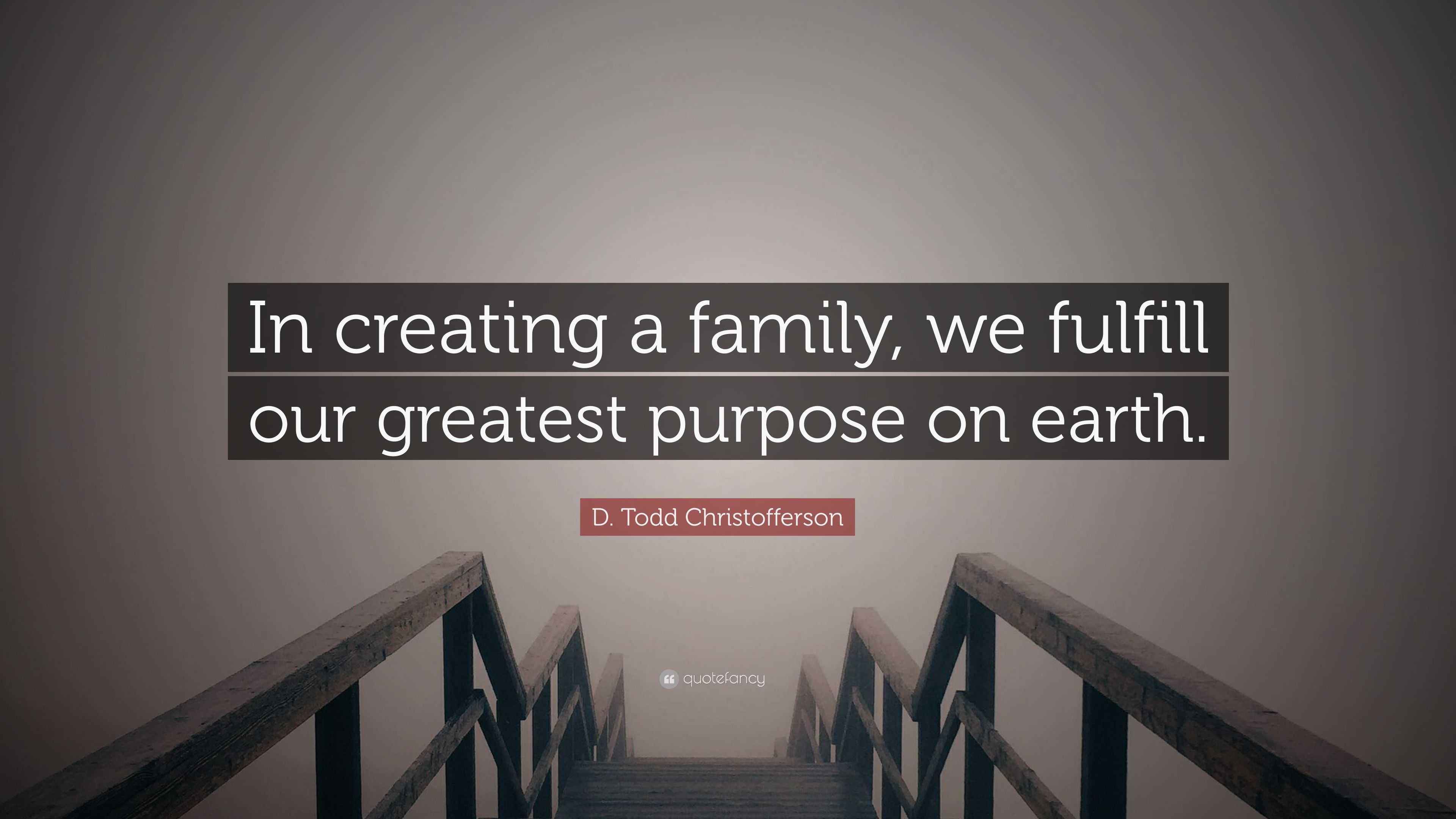 In creating a family, we fulfill our greatest purpose on earth.

D. Todd Christofferson

quotefancy